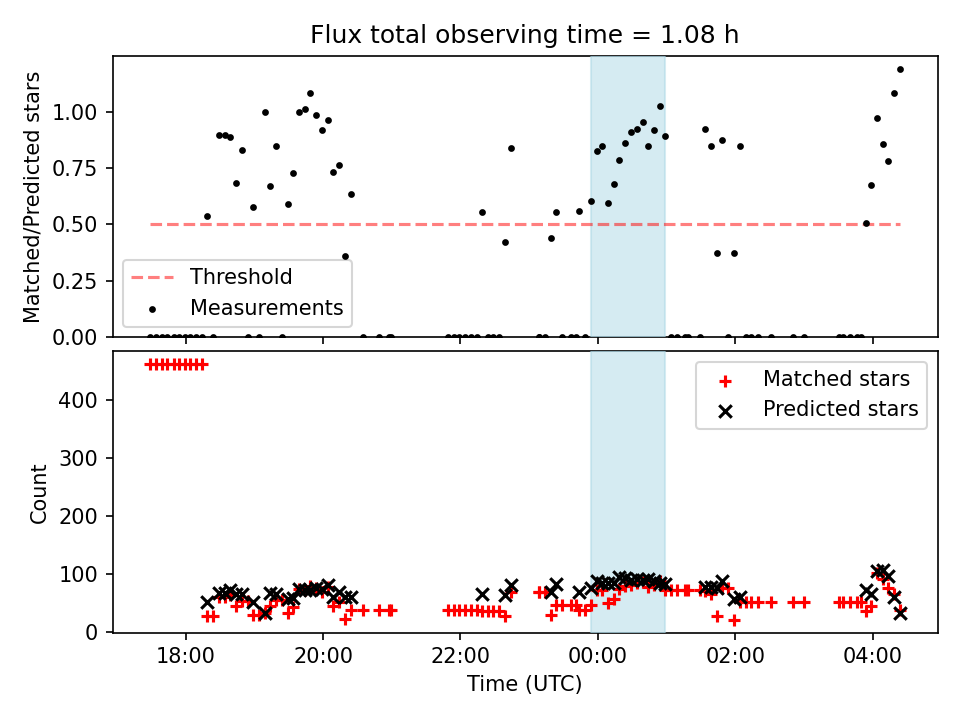 Flux total observing time = 1.08 h

Matched/Predicted stars

1.00
0.75
0.50
0.25
0.00

Threshold
Measurements

Count

400
300
200
100
0

Matched stars
Predicted stars

18:00
20:00
22:00
00:00
02:00
04:00

Time (UTC)